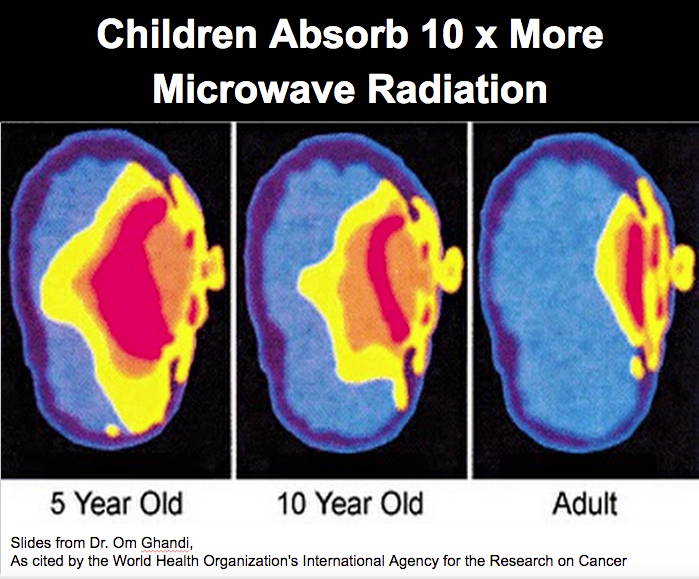 Children Absorb 10 x More Microwave Radiation

5 Year Old

10 Year Old

Adult

Slides from Dr. Om Ghandi,
As cited by the World Health Organization's International Agency for the Research on Cancer